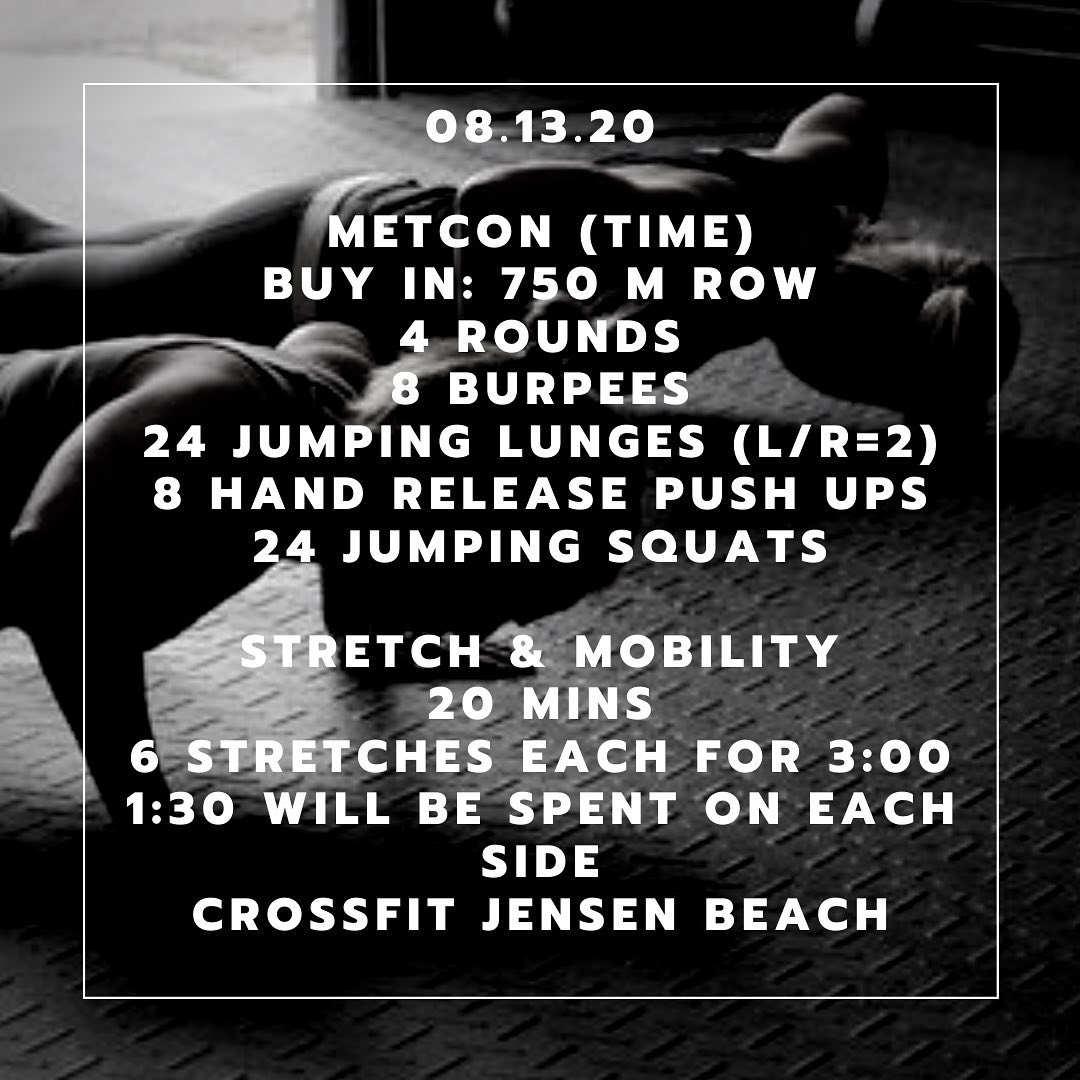 08.13.20

METCON (TIME)
BUY IN: 750 M ROW
4 ROUNDS
8 BURPEES
24 JUMPING LUNGES (L/R=2)
8 HAND RELEASE PUSH UPS
24 JUMPING SQUATS

STRETCH & MOBILITY
20 MINS
6 STRETCHES EACH FOR 3:00
1:30 WILL BE SPENT ON EACH SIDE
CROSSFIT JENSEN BEACH